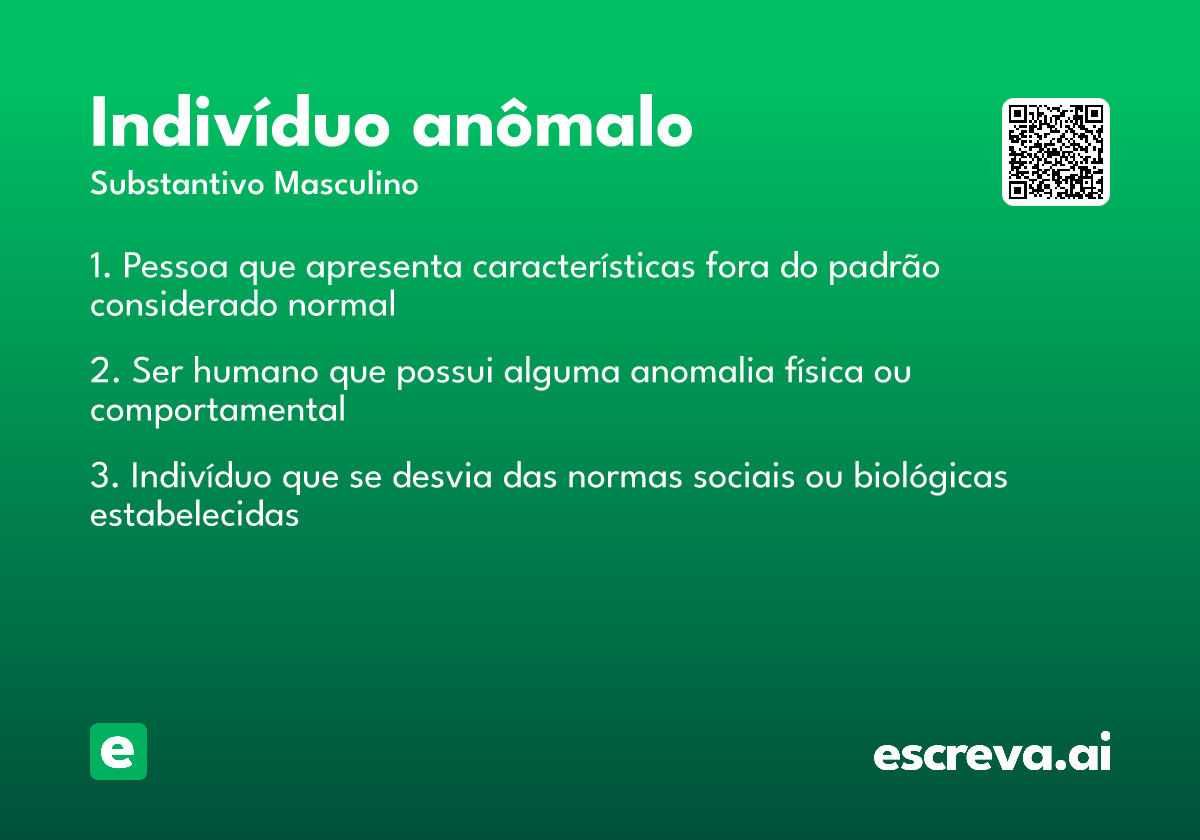 Indivíduo anômalo
Substantivo Masculino

1. Pessoa que apresenta características fora do padrão considerado normal

2. Ser humano que possui alguma anomalia física ou comportamental

3. Indivíduo que se desvia das normas sociais ou biológicas estabelecidas

e

escreva.ai